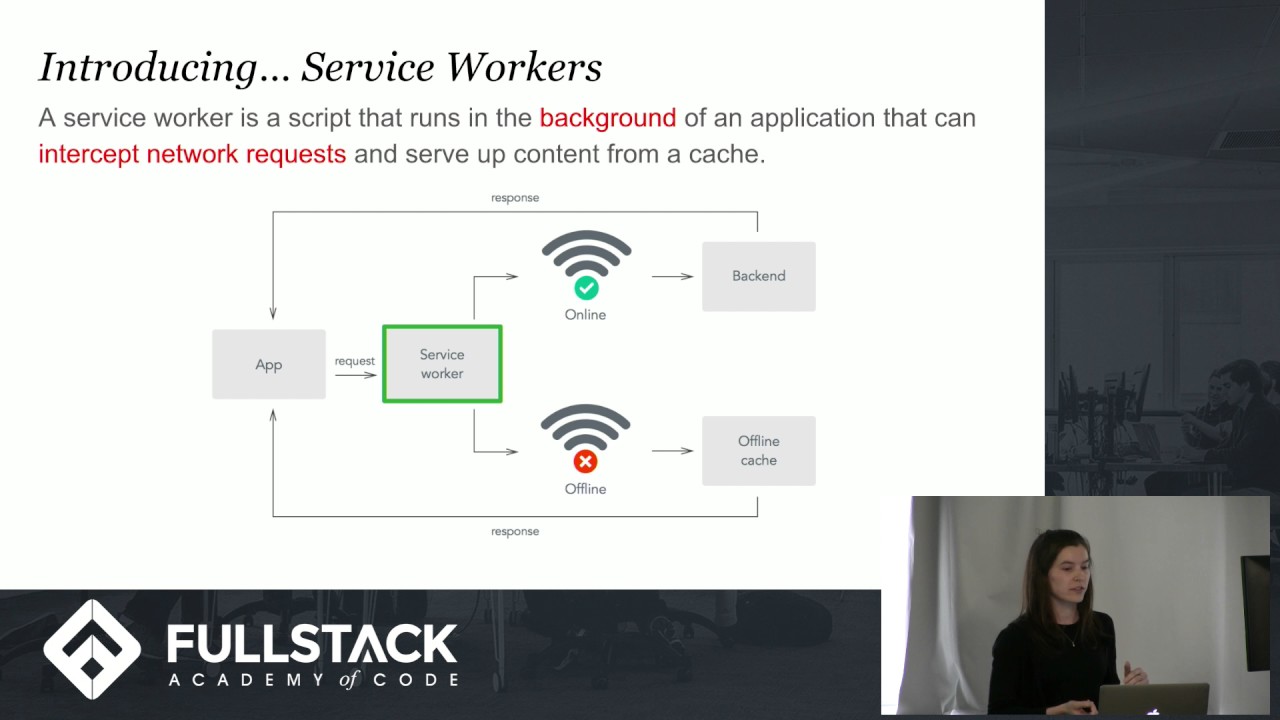 Introducing… Service Workers

A service worker is a script that runs in the background of an application that can intercept network requests and serve up content from a cache.

response

App

request

Service worker

Online

Backend

Offline

Offline cache

response

FULLSTACK
ACADEMY of CODE